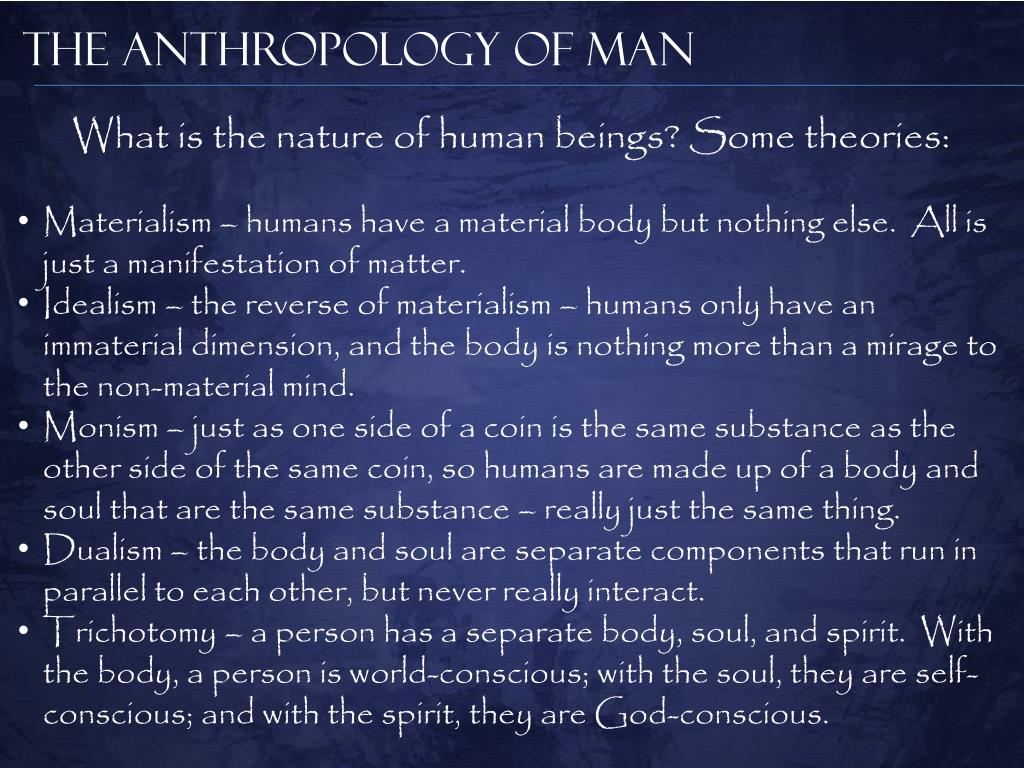 THE ANTHROPOLOGY OF MAN

What is the nature of human beings? Some theories:

• Materialism – humans have a material body but nothing else. All is just a manifestation of matter.
• Idealism – the reverse of materialism – humans only have an immaterial dimension, and the body is nothing more than a mirage to the non-material mind.
• Monism – just as one side of a coin is the same substance as the other side of the same coin, so humans are made up of a body and soul that are the same substance – really just the same thing.
• Dualism – the body and soul are separate components that run in parallel to each other, but never really interact.
• Trichotomy – a person has a separate body, soul, and spirit. With the body, a person is world-conscious; with the soul, they are self-conscious; and with the spirit, they are God-conscious.